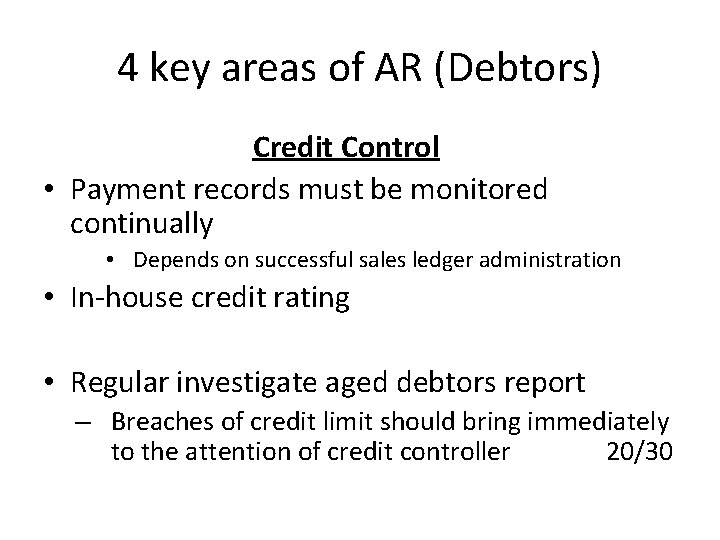 4 key areas of AR (Debtors)

Credit Control

• Payment records must be monitored continually

• Depends on successful sales ledger administration

• In-house credit rating

• Regular investigate aged debtors report

– Breaches of credit limit should bring immediately to the attention of credit controller

20/30